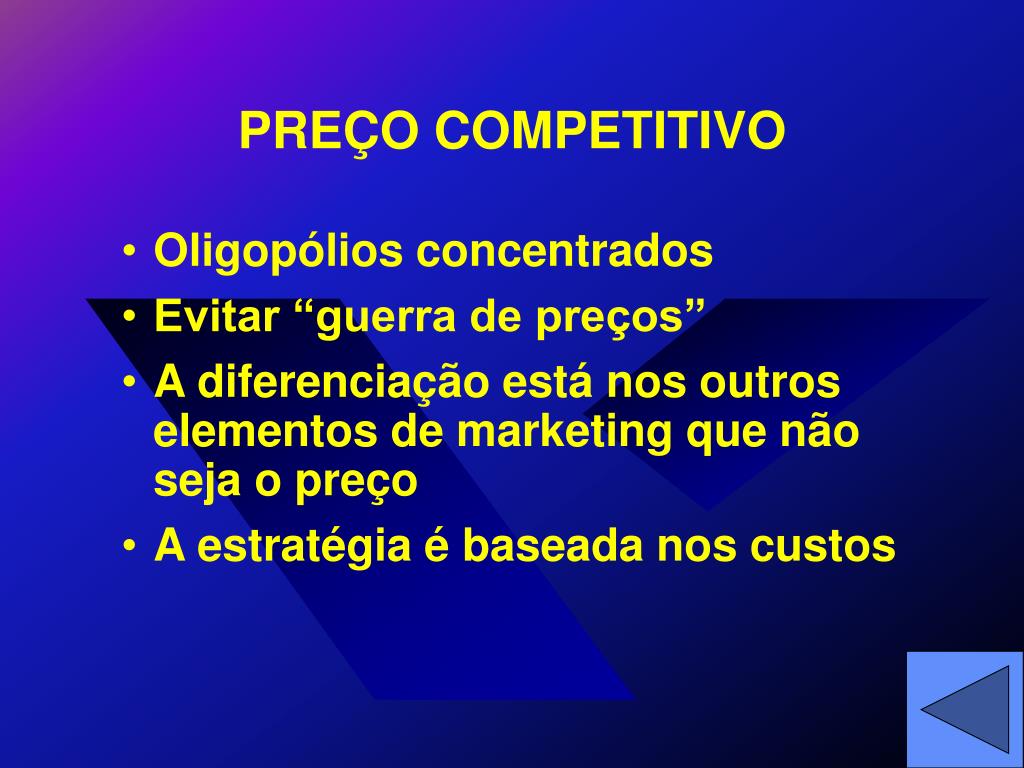 PREÇO COMPETITIVO

• Oligopólios concentrados
• Evitar “guerra de preços”
• A diferenciação está nos outros elementos de marketing que não seja o preço
• A estratégia é baseada nos custos